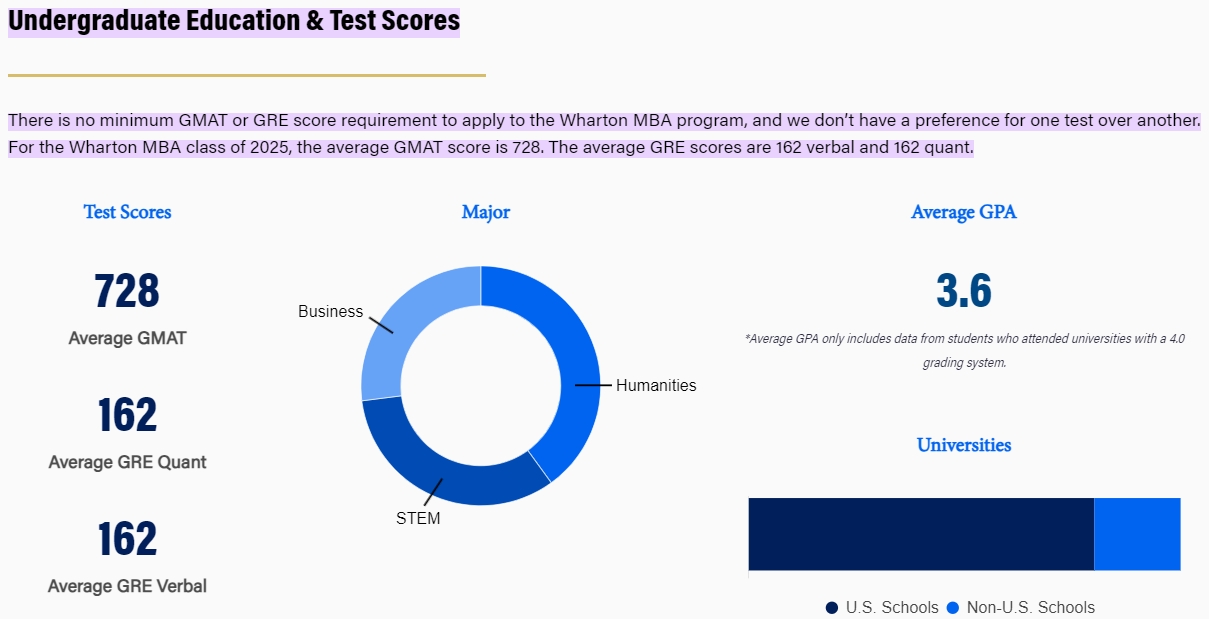 Undergraduate Education & Test Scores

There is no minimum GMAT or GRE score requirement to apply to the Wharton MBA program, and we don't have a preference for one test over another. For the Wharton MBA class of 2025, the average GMAT score is 728. The average GRE scores are 162 verbal and 162 quant.

Test Scores

728
Average GMAT

162
Average GRE Quant

162
Average GRE Verbal

Major

Business
Humanities
STEM

Average GPA

3.6
*Average GPA only includes data from students who attended universities with a 4.0 grading system.

Universities

U.S. Schools Non-U.S. Schools